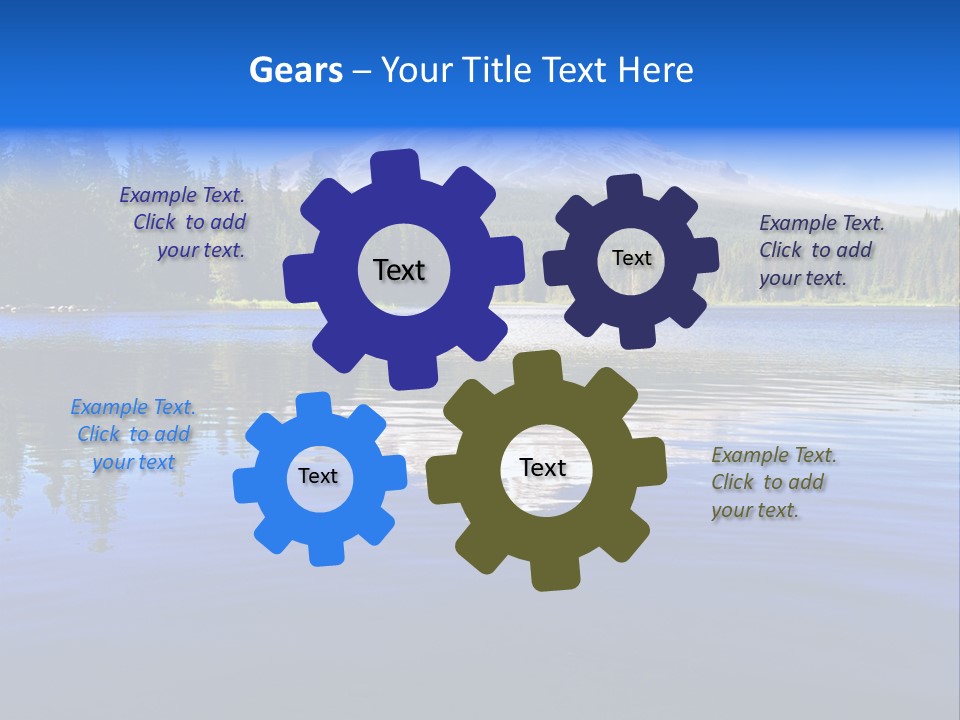 Gears – Your Title Text Here

Example Text. Click to add your text.

Text

Text

Example Text. Click to add your text.

Example Text. Click to add your text

Text

Text

Example Text. Click to add your text.